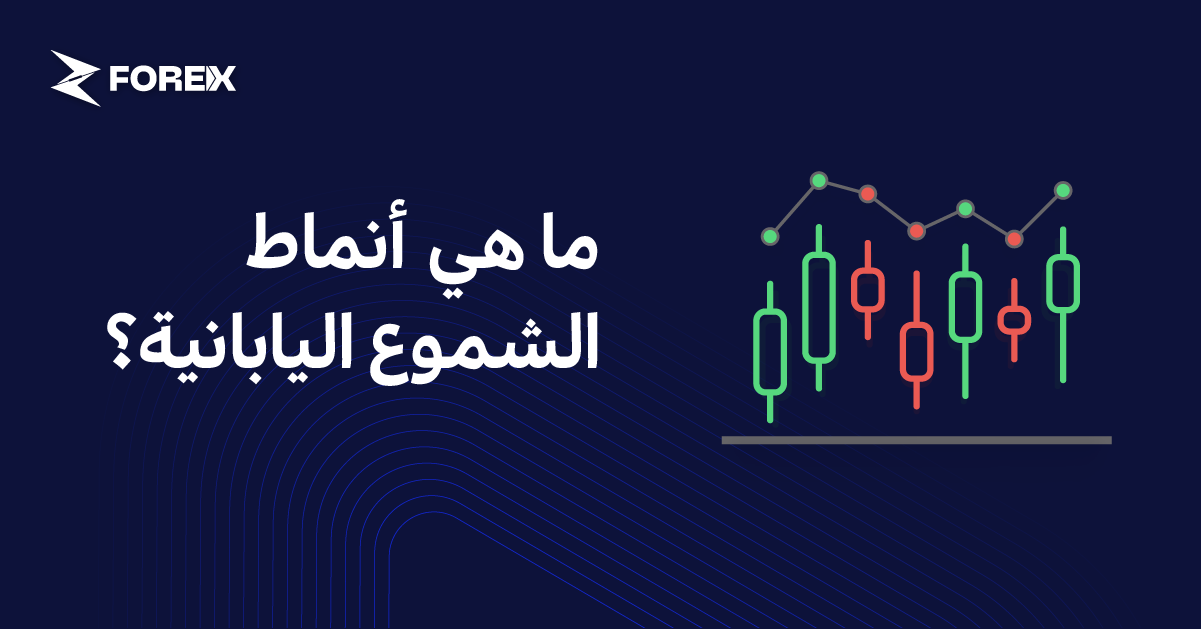 FOREX

ما هي أنماط الشموع اليابانية؟